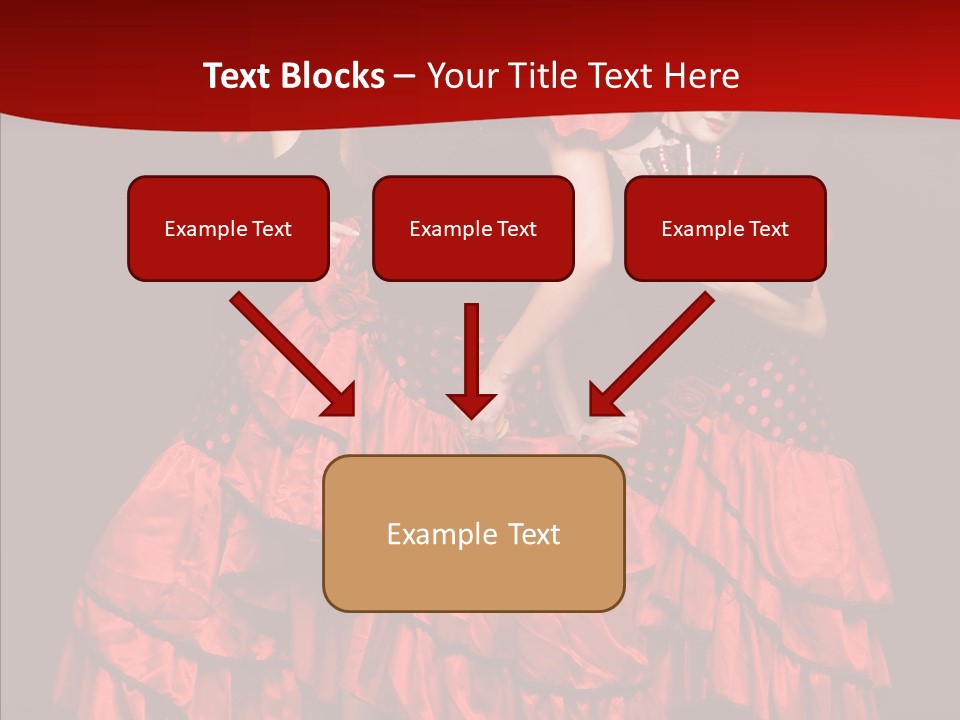 Text Blocks – Your Title Text Here

Example Text

Example Text

Example Text

Example Text